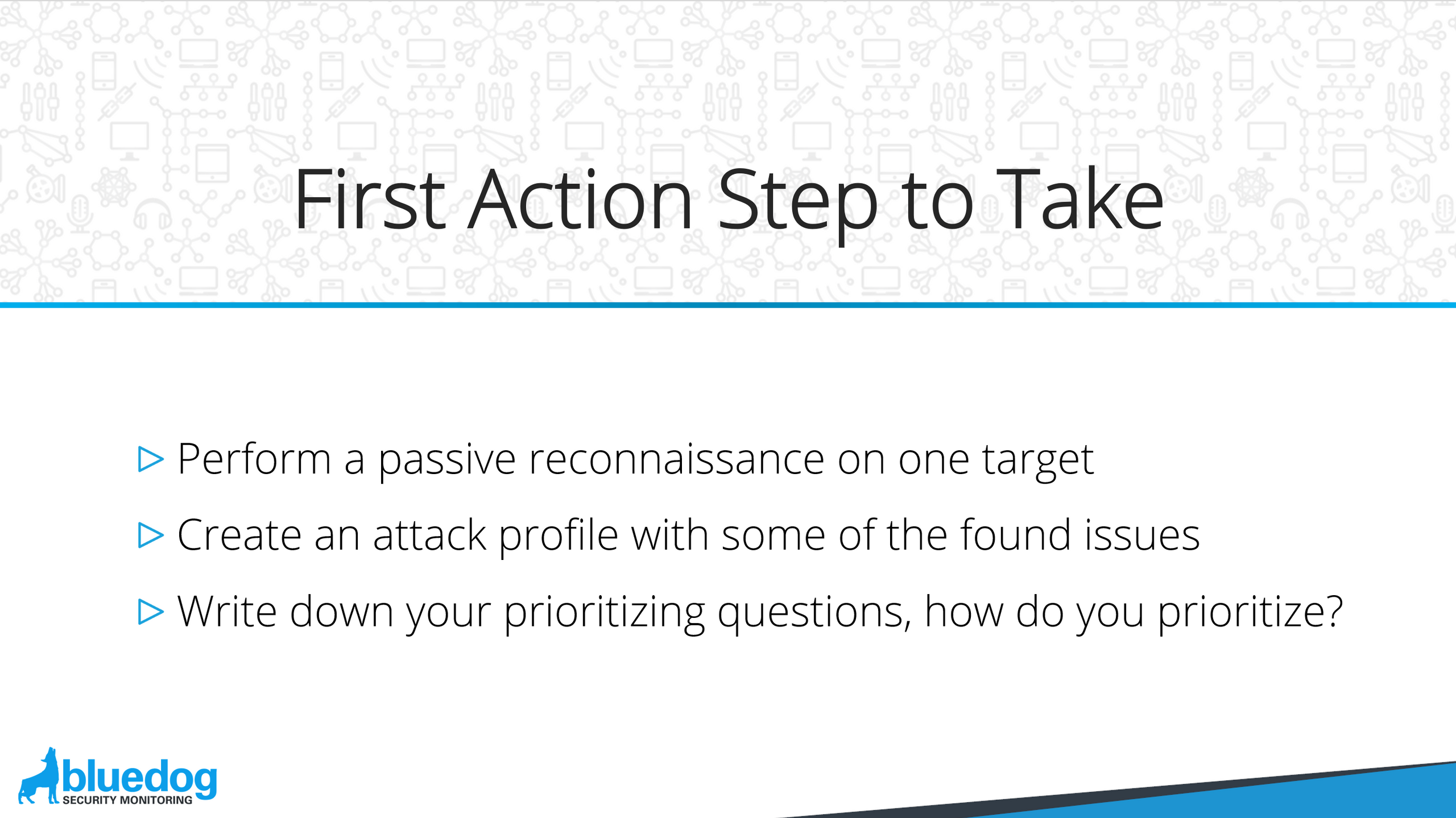 First Action Step to Take

▷ Perform a passive reconnaissance on one target

▷ Create an attack profile with some of the found issues

▷ Write down your prioritizing questions, how do you prioritize?

bluedog
SECURITY MONITORING